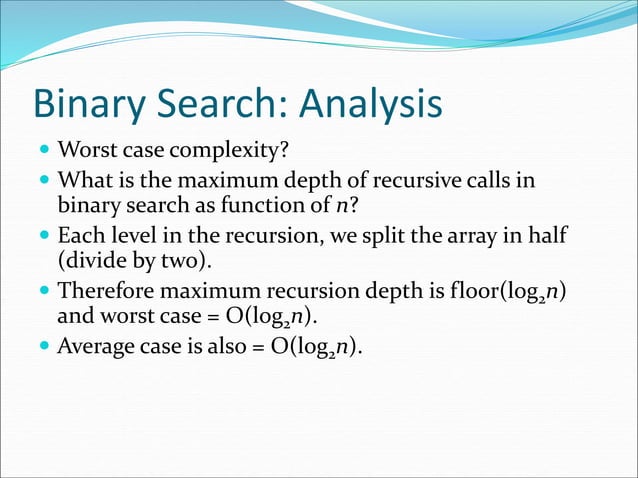 Binary Search: Analysis

- Worst case complexity?
- What is the maximum depth of recursive calls in binary search as function of $n$?
- Each level in the recursion, we split the array in half (divide by two).
- Therefore maximum recursion depth is floor($\log_2 n$) and worst case = $O(\log_2 n)$.
- Average case is also = $O(\log_2 n)$.